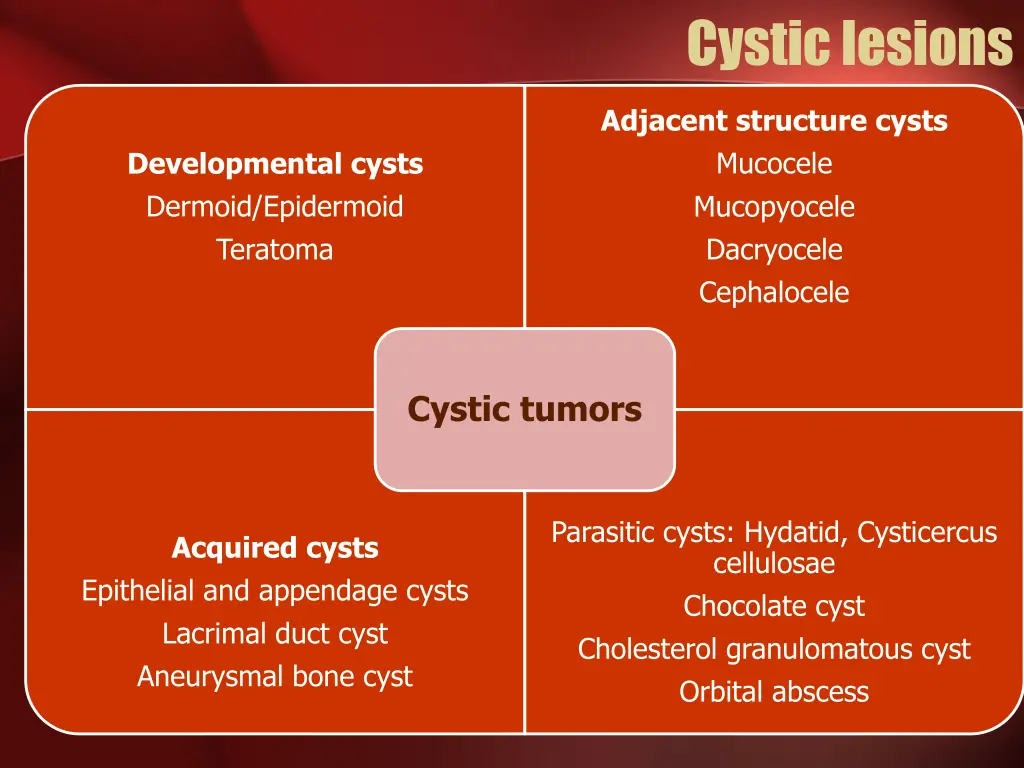 Cystic lesions

Developmental cysts
Dermoid/Epidermoid
Teratoma

Adjacent structure cysts
Mucocele
Mucopyocele
Dacryocele
Cephalocele

Cystic tumors

Acquired cysts
Epithelial and appendage cysts
Lacrimal duct cyst
Aneurysmal bone cyst

Parasitic cysts: Hydatid, Cysticercus cellulosae
Chocolate cyst
Cholesterol granulomatous cyst
Orbital abscess